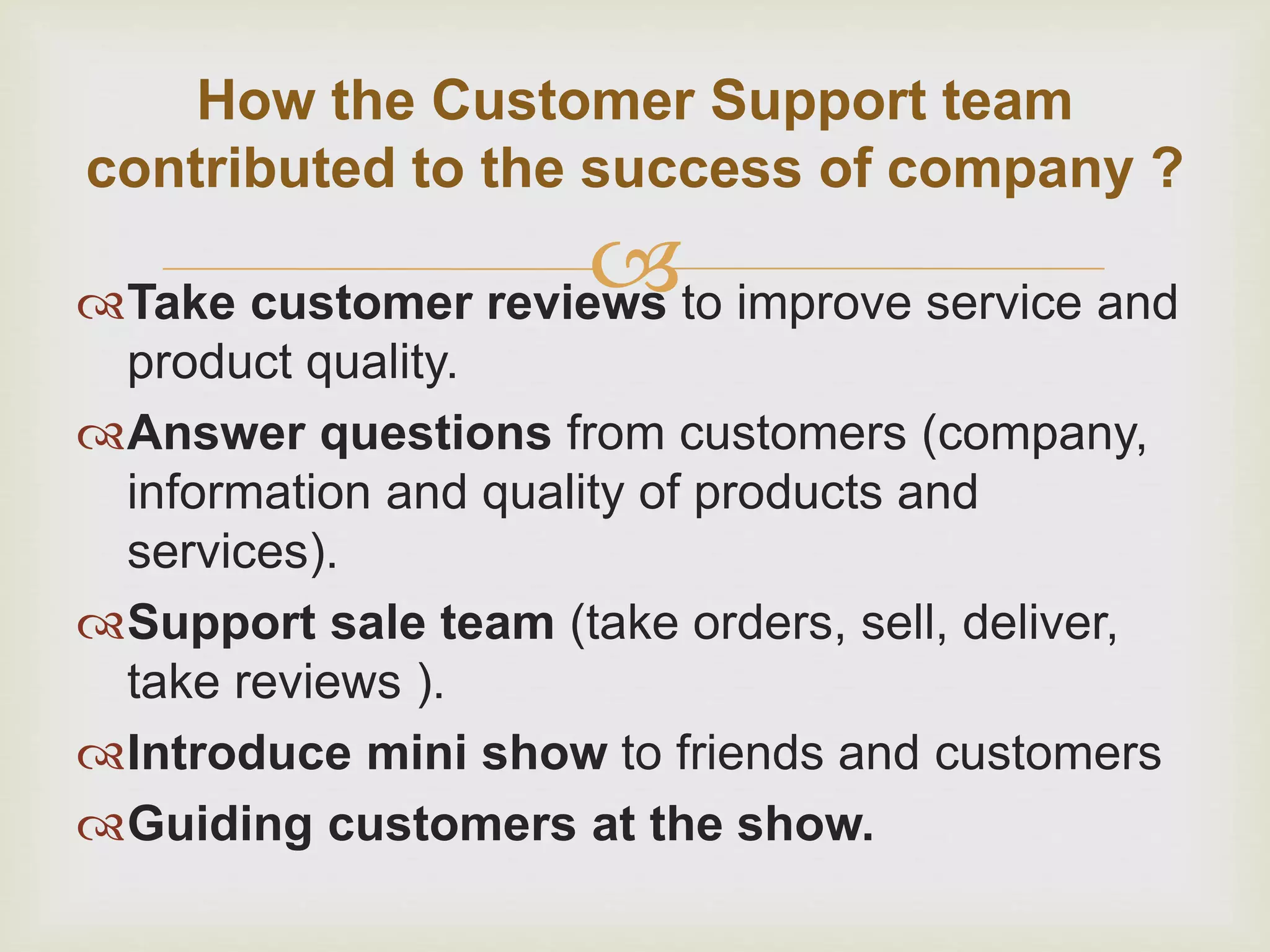 How the Customer Support team contributed to the success of company ?

Take customer reviews to improve service and product quality.

Answer questions from customers (company, information and quality of products and services).

Support sale team (take orders, sell, deliver, take reviews ).

Introduce mini show to friends and customers

Guiding customers at the show.